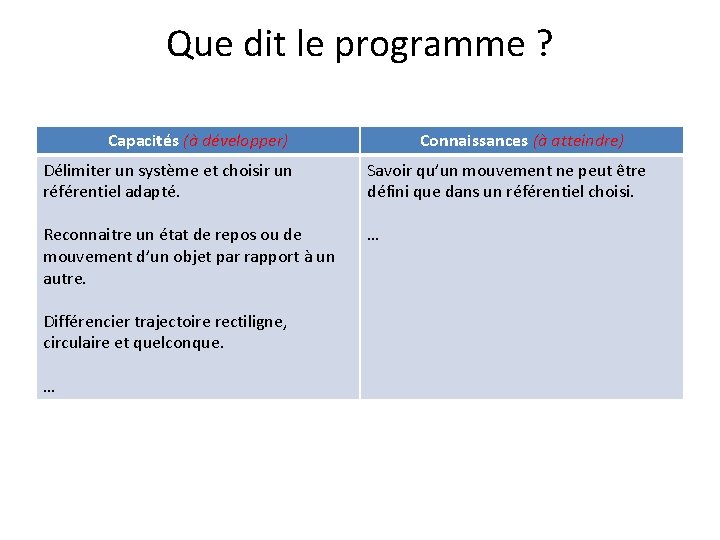 Que dit le programme ?

| Capacités (à développer) | Connaissances (à atteindre) |
|---|---|
| Délimiter un système et choisir un référentiel adapté.<br><br>Reconnaitre un état de repos ou de mouvement d'un objet par rapport à un autre.<br><br>Différencier trajectoire rectiligne, circulaire et quelconque.<br><br>… | Savoir qu'un mouvement ne peut être défini que dans un référentiel choisi.<br><br>… |